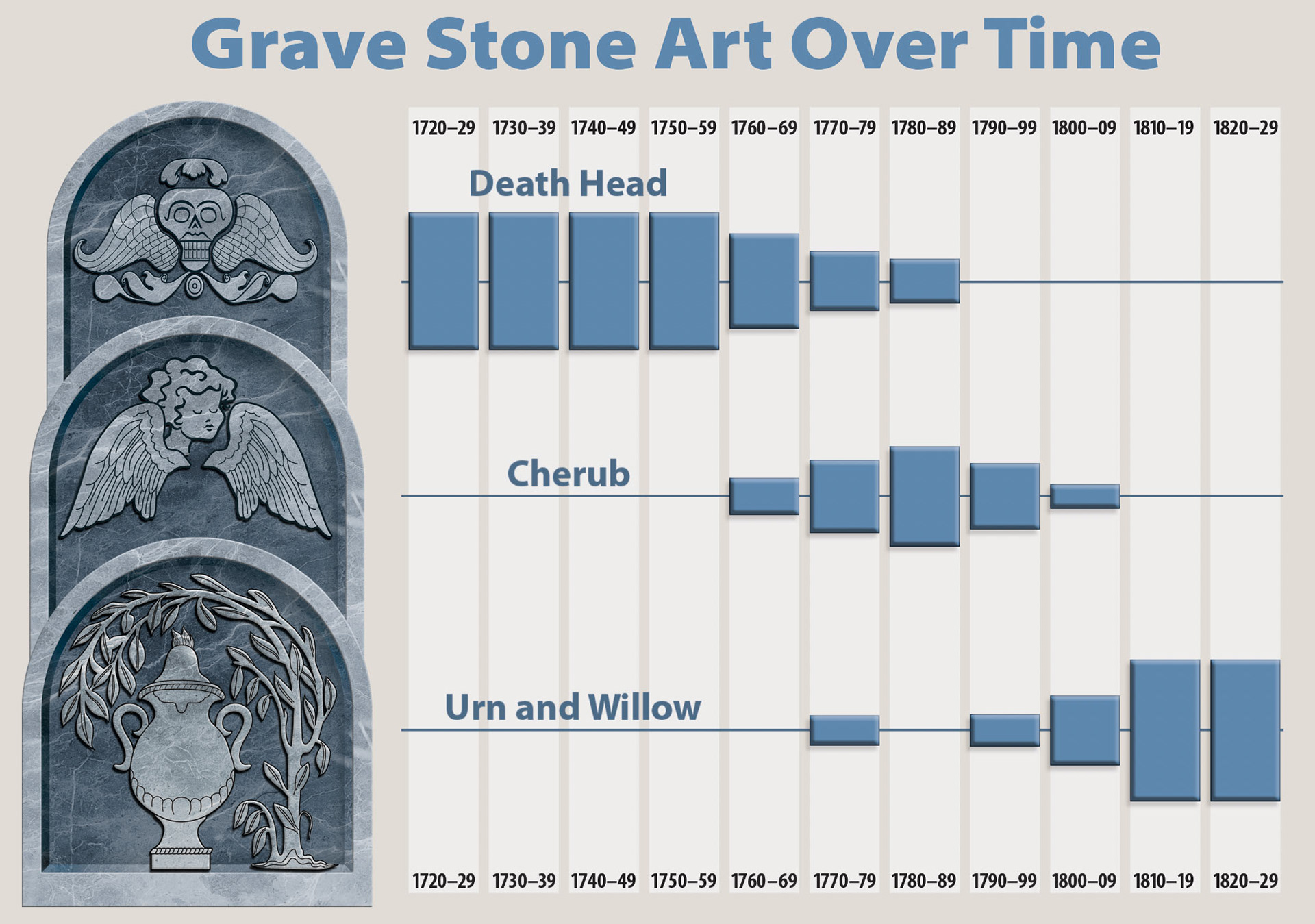 Grave Stone Art Over Time

1720–29 1730–39 1740–49 1750–59 1760–69 1770–79 1780–89 1790–99 1800–09 1810–19 1820–29

Death Head

Cherub

Urn and Willow

1720–29 1730–39 1740–49 1750–59 1760–69 1770–79 1780–89 1790–99 1800–09 1810–19 1820–29